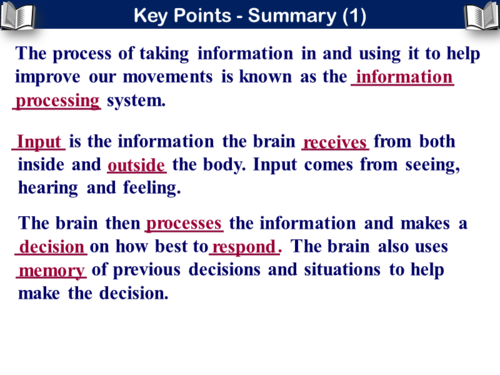 Key Points - Summary (1)

The process of taking information in and using it to help improve our movements is known as the information processing system.

Input is the information the brain receives from both inside and outside the body. Input comes from seeing, hearing and feeling.

The brain then processes the information and makes a decision on how best to respond. The brain also uses memory of previous decisions and situations to help make the decision.